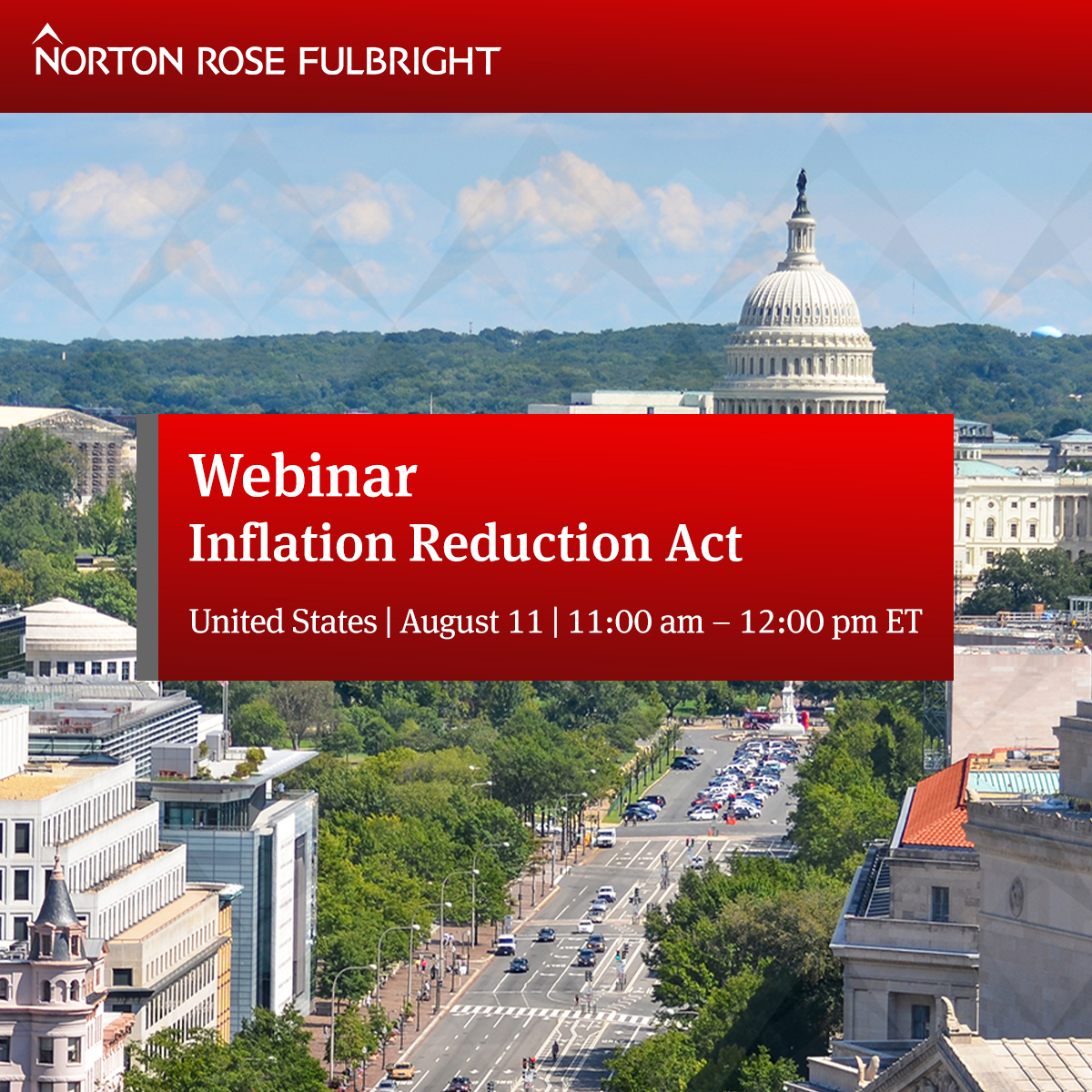 NORTON ROSE FULBRIGHT

Webinar
Inflation Reduction Act

United States | August 11 | 11:00 am – 12:00 pm ET